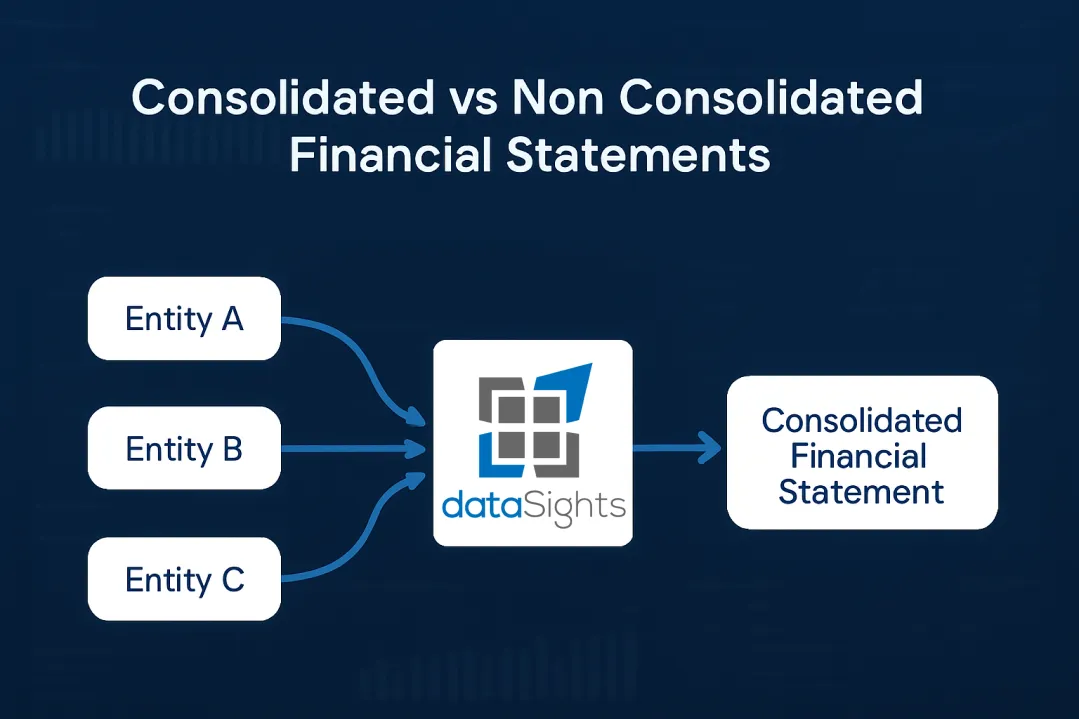 Consolidated vs Non Consolidated Financial Statements

Entity A

Entity B

Entity C

dataSights

Consolidated Financial Statement